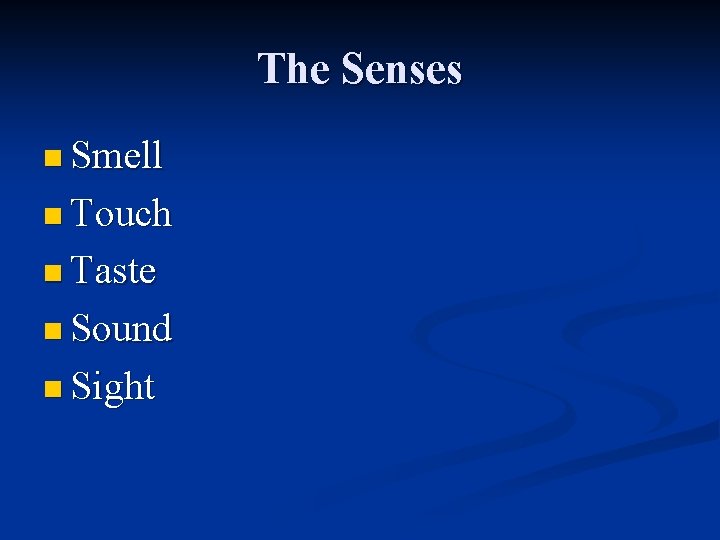 The Senses

- Smell
- Touch
- Taste
- Sound
- Sight